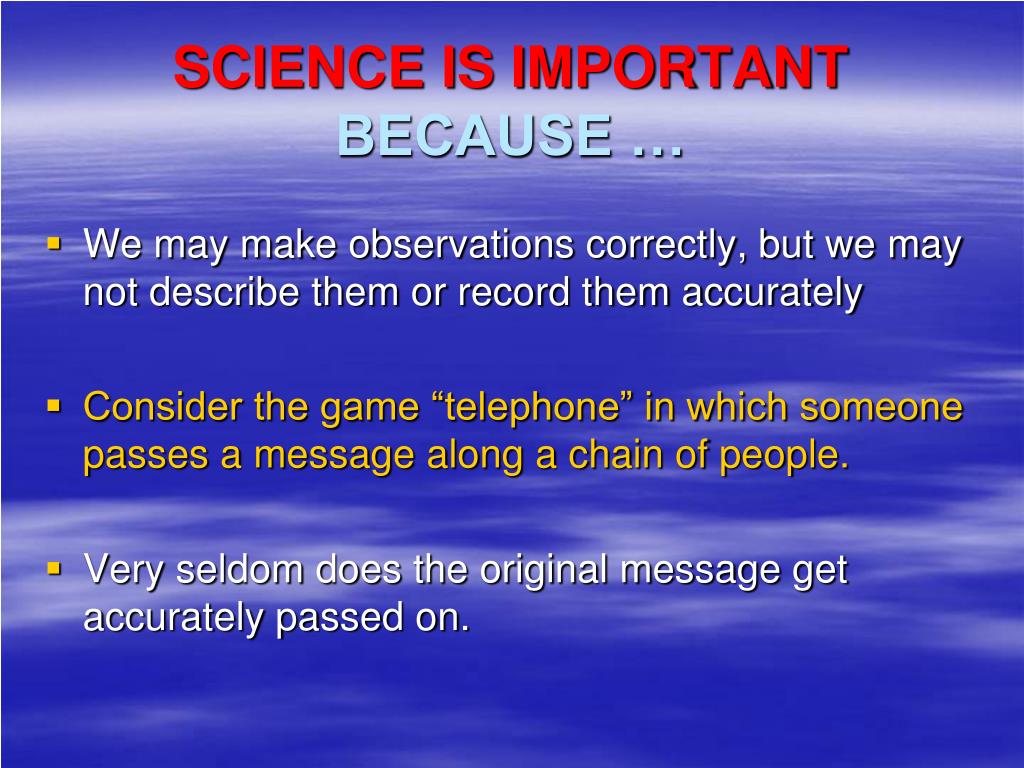 SCIENCE IS IMPORTANT BECAUSE …

▪ We may make observations correctly, but we may not describe them or record them accurately

▪ Consider the game “telephone” in which someone passes a message along a chain of people.

▪ Very seldom does the original message get accurately passed on.